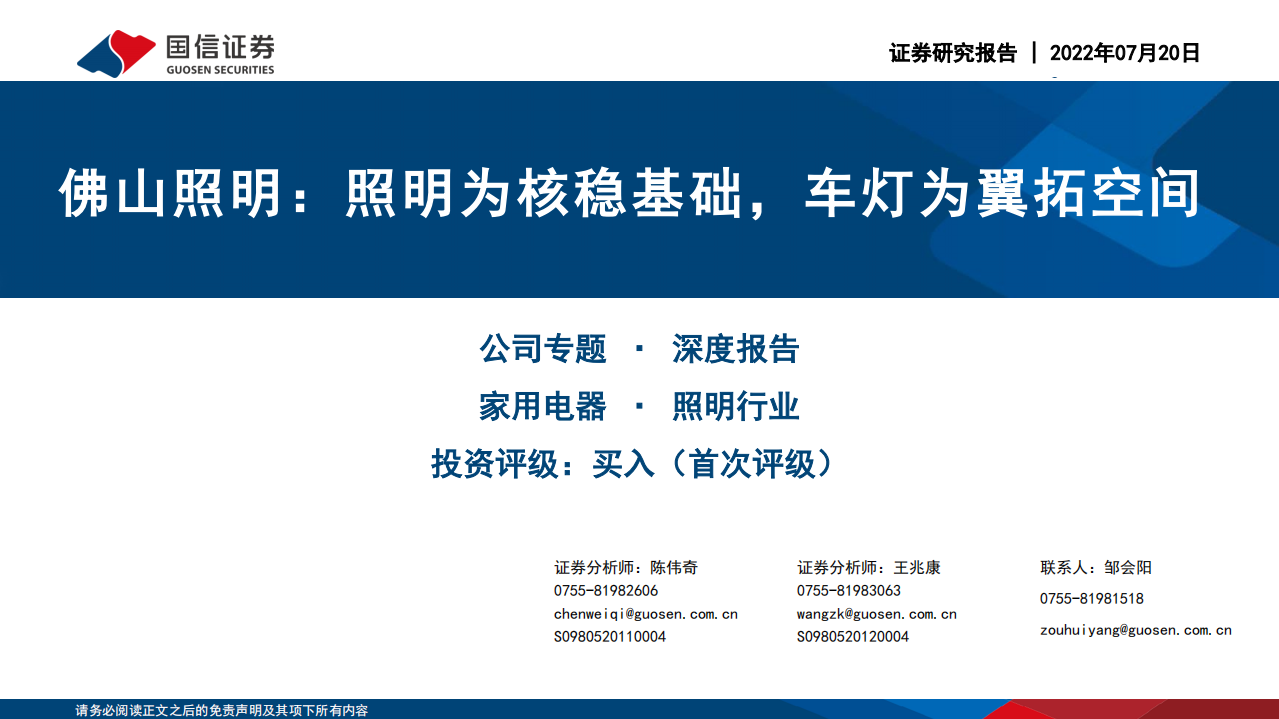 国信证券
GUOSEN SECURITIES

证券研究报告 | 2022年07月20日

佛山照明：照明为核稳基础，车灯为翼拓空间

公司专题 · 深度报告

家用电器 · 照明行业

投资评级：买入（首次评级）

证券分析师：陈伟奇
0755-81982606
chenweiqi@guosen.com.cn
S0980520110004

证券分析师：王兆康
0755-81983063
wangzk@guosen.com.cn
S0980520120004

联系人：邹会阳
0755-81981518
zouhuiyang@guosen.com.cn

请务必阅读正文之后的免责声明及其项下所有内容